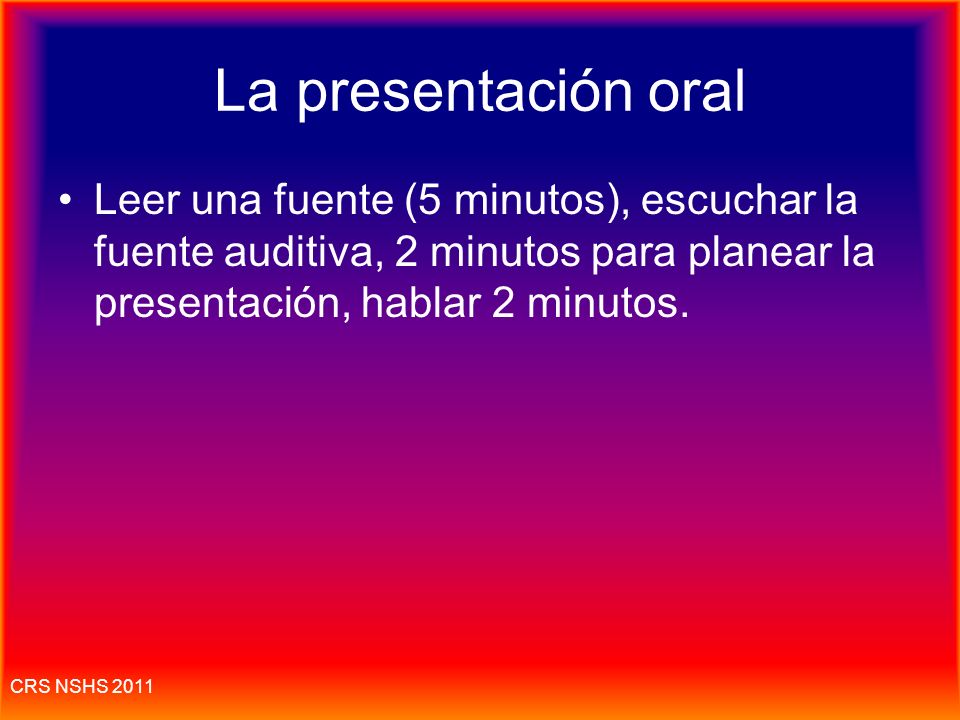 La presentación oral

• Leer una fuente (5 minutos), escuchar la fuente auditiva, 2 minutos para planear la presentación, hablar 2 minutos.

CRS NSHS 2011